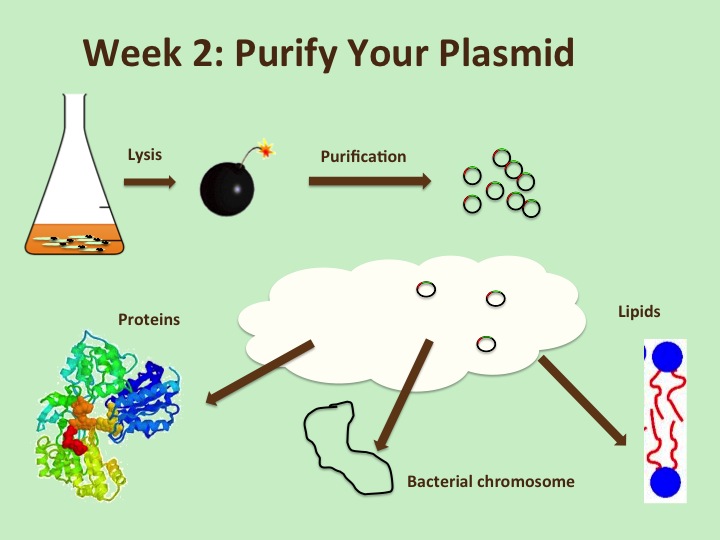 Week 2: Purify Your Plasmid

Lysis

Purification

Proteins

Lipids

Bacterial chromosome